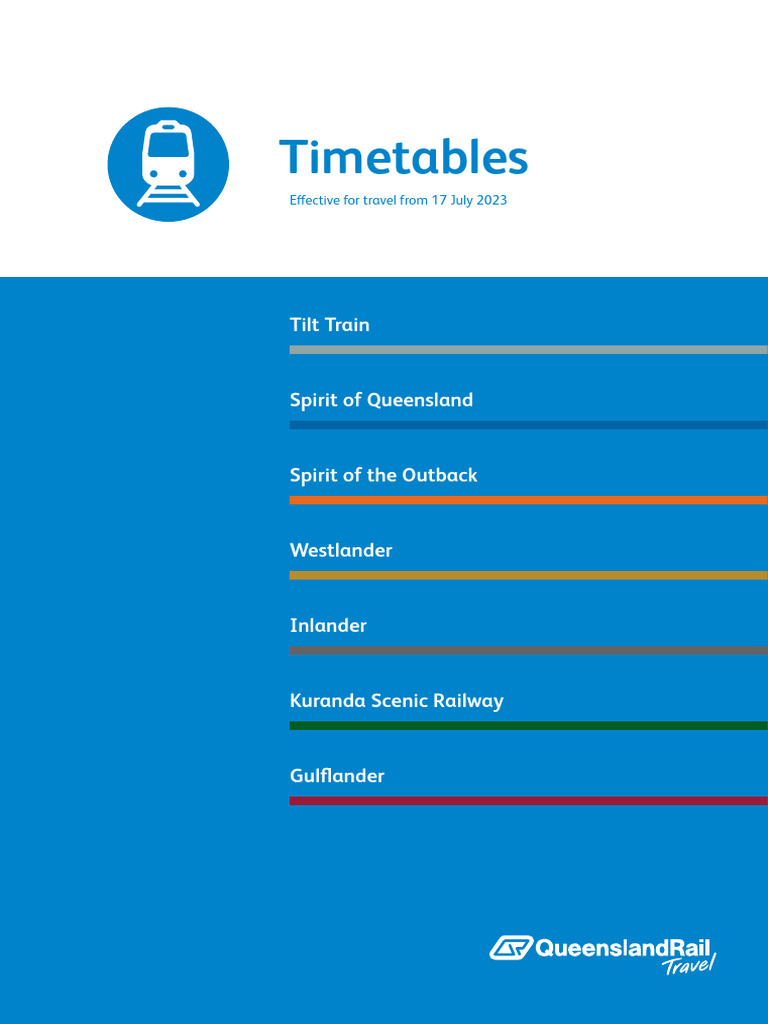 Timetables

Effective for travel from 17 July 2023

Tilt Train

Spirit of Queensland

Spirit of the Outback

Westlander

Inlander

Kuranda Scenic Railway

Gulflander

QueenslandRail Travel